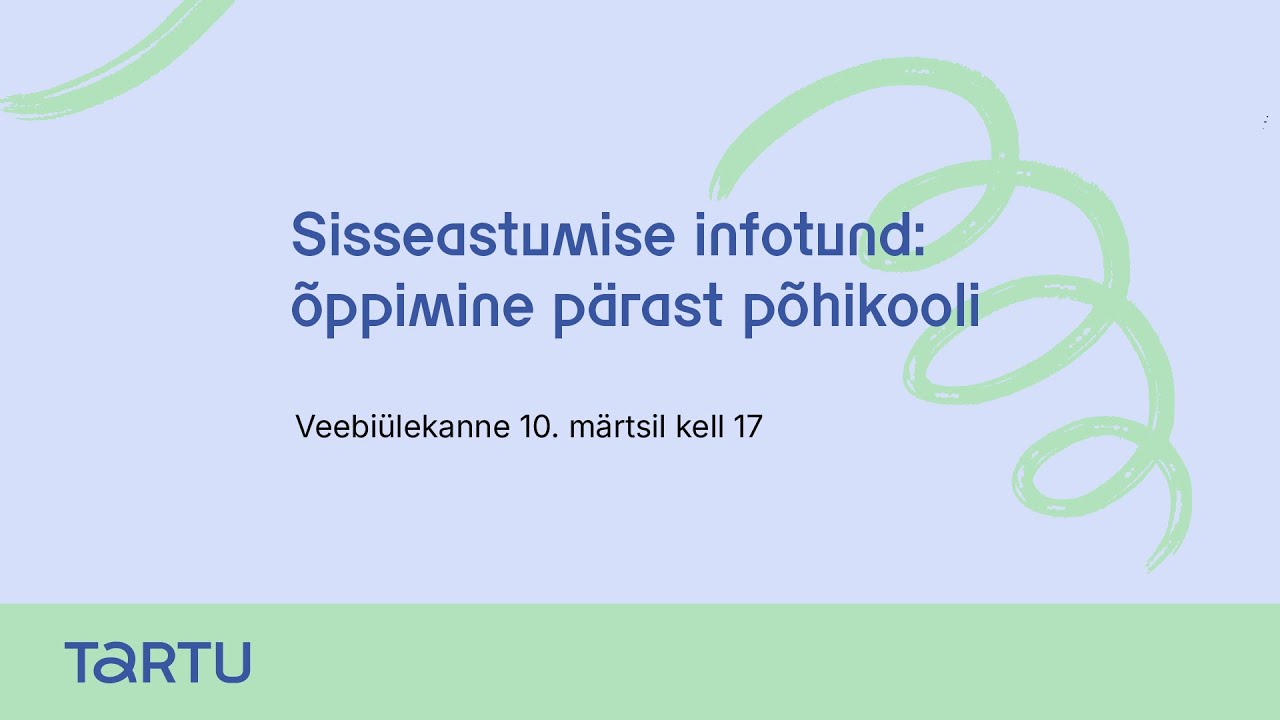 Sisseastumise infotund: õppimine pärast põhikooli

Veebiülekanne 10. märtsil kell 17

TARTU